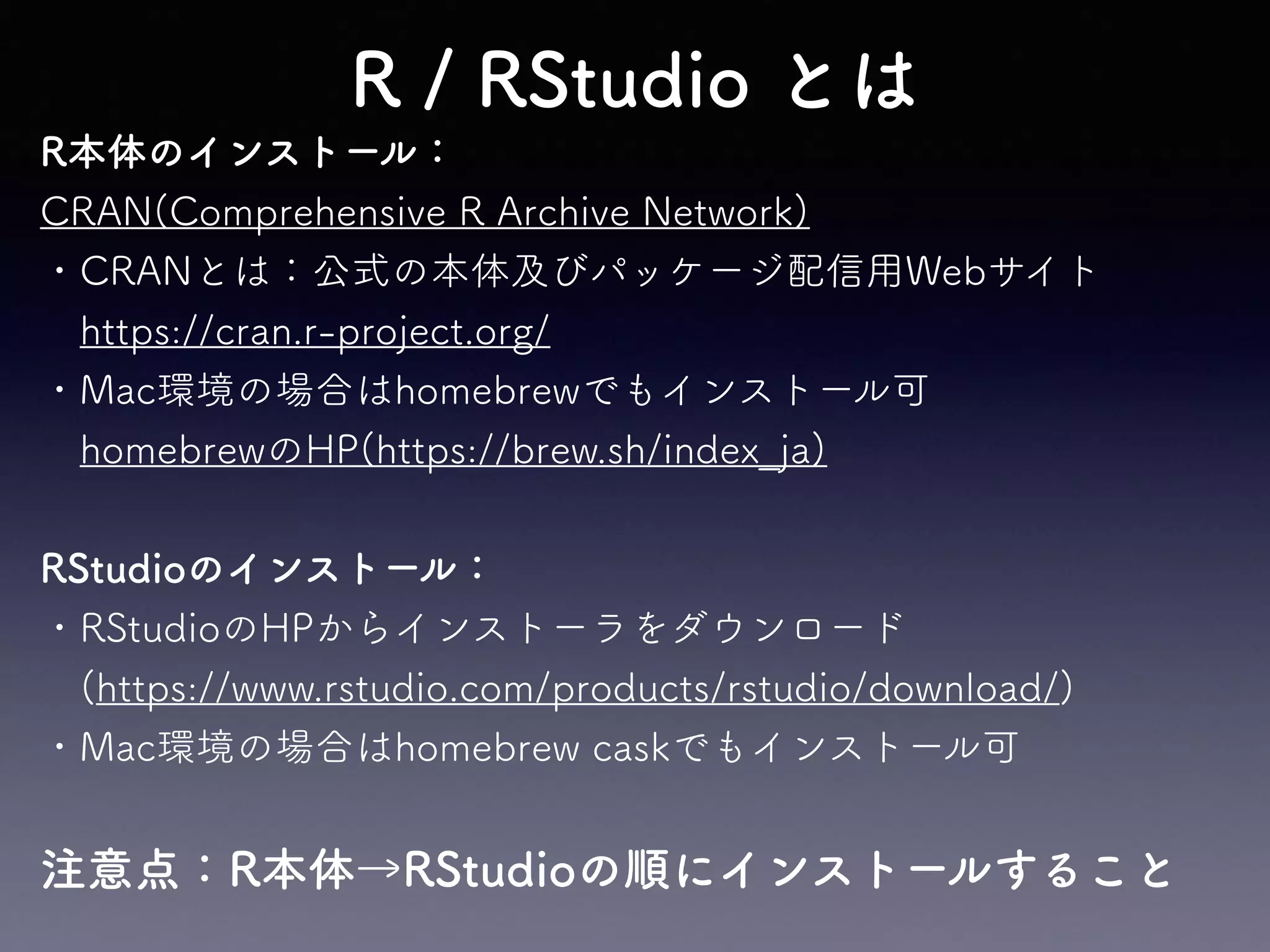 R / RStudio とは

R本体のインストール：

CRAN(Comprehensive R Archive Network)

・CRANとは：公式の本体及びパッケージ配信用Webサイト
https://cran.r-project.org/

・Mac環境の場合はhomebrewでもインストール可
homebrewのHP(https://brew.sh/index_ja)

RStudioのインストール：

・RStudioのHPからインストーラをダウンロード
(https://www.rstudio.com/products/rstudio/download/)

・Mac環境の場合はhomebrew caskでもインストール可

注意点：R本体→RStudioの順にインストールすること